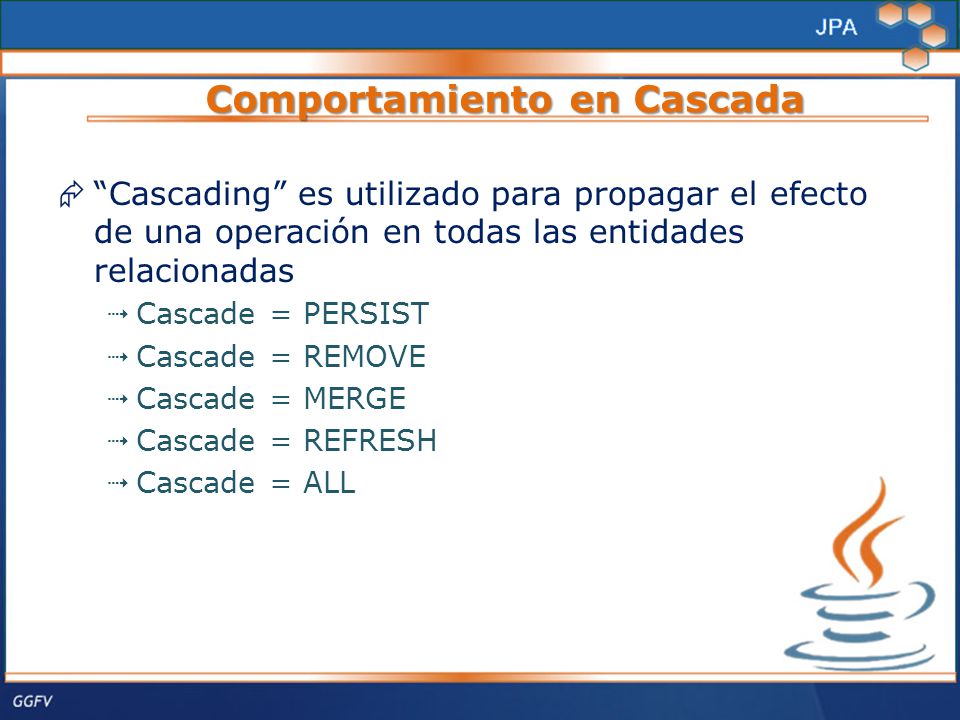 JPA

Comportamiento en Cascada

“Cascading” es utilizado para propagar el efecto de una operación en todas las entidades relacionadas

Cascade = PERSIST
Cascade = REMOVE
Cascade = MERGE
Cascade = REFRESH
Cascade = ALL

GGFV